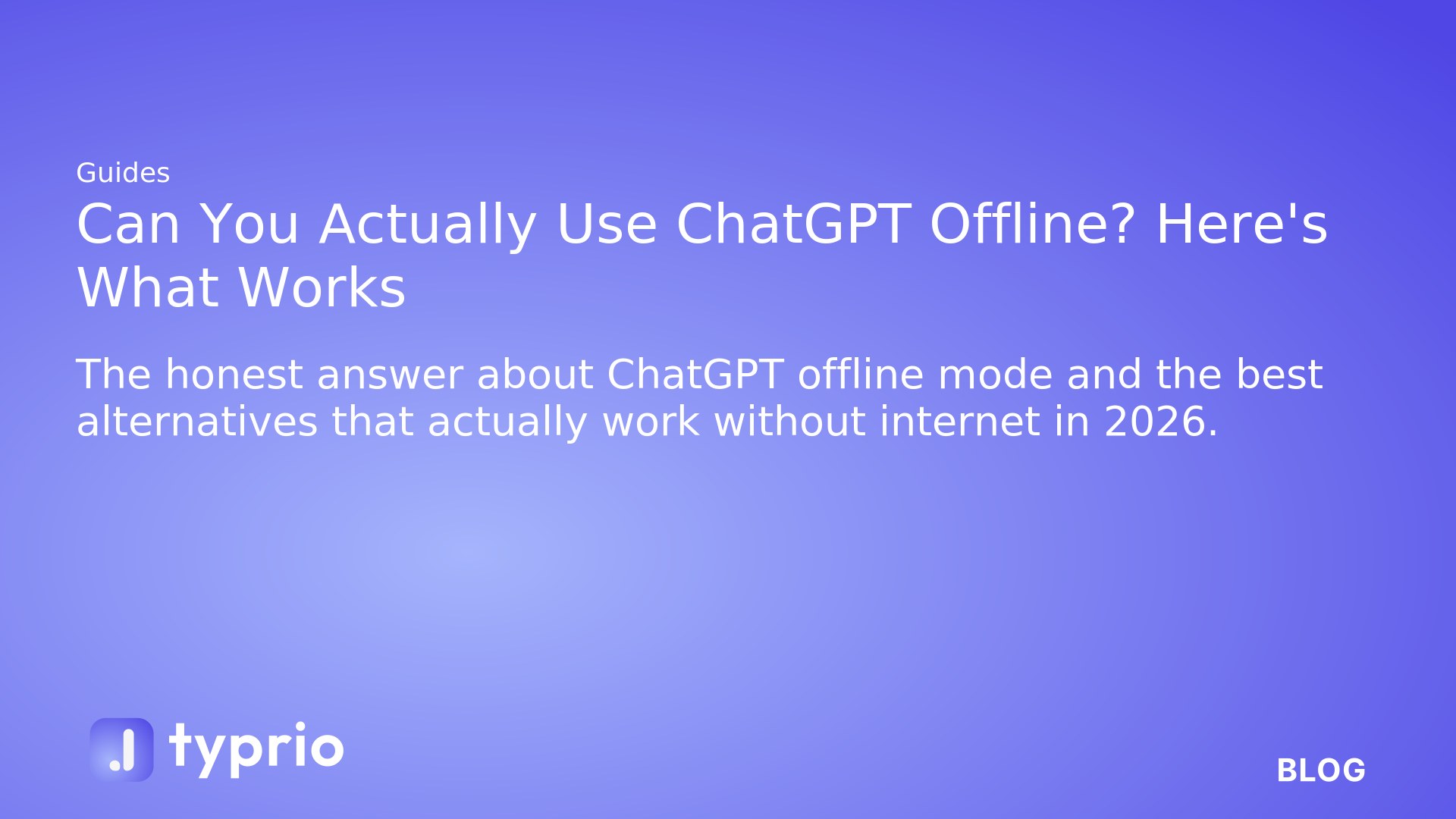 Guides

Can You Actually Use ChatGPT Offline? Here's What Works

The honest answer about ChatGPT offline mode and the best alternatives that actually work without internet in 2026.

typrio

BLOG